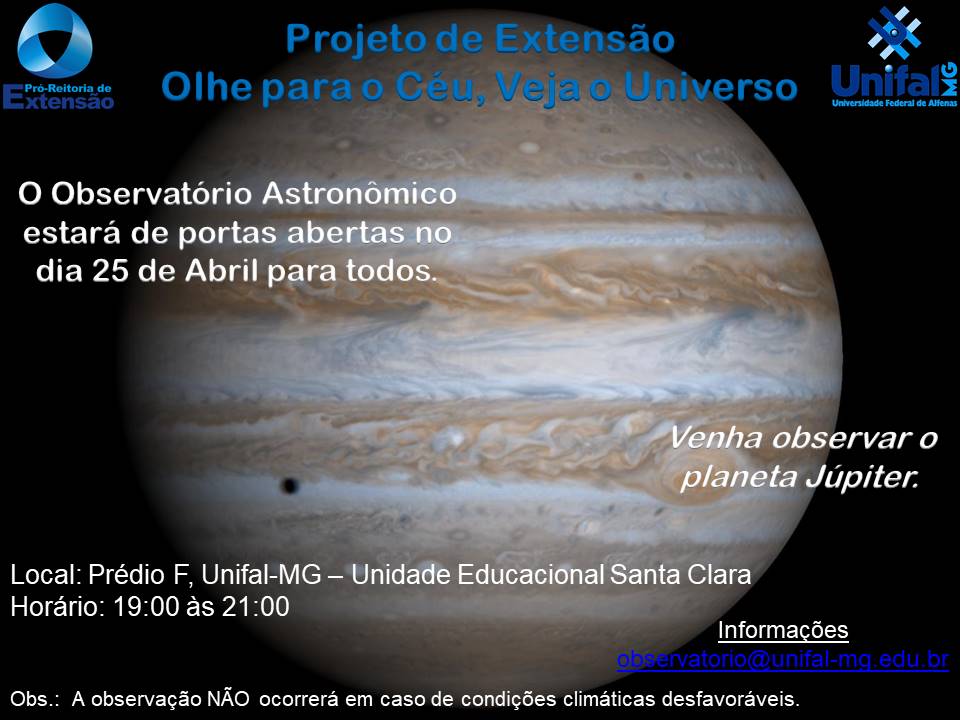 Pró-Reitoria de Extensão

Projeto de Extensão
Olhe para o Céu, Veja o Universo

Unifal MG
Universidade Federal de Alfenas

O Observatório Astronômico estará de portas abertas no dia 25 de Abril para todos.

Venha observar o planeta Júpiter.

Local: Prédio F, Unifal-MG – Unidade Educacional Santa Clara
Horário: 19:00 às 21:00

Informações
observatorio@unifal-mg.edu.br

Obs.: A observação NÃO ocorrerá em caso de condições climáticas desfavoráveis.